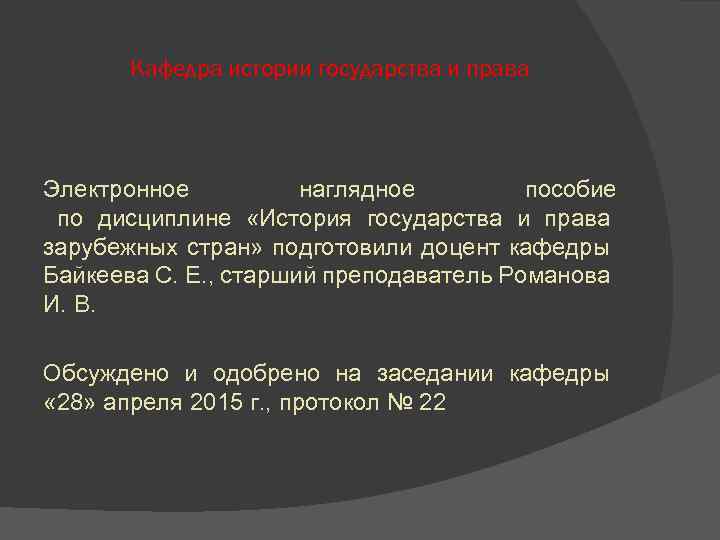 Кафедра истории государства и права

Электронное наглядное пособие по дисциплине «История государства и права зарубежных стран» подготовили доцент кафедры Байкеева С. Е., старший преподаватель Романова И. В.

Обсуждено и одобрено на заседании кафедры «28» апреля 2015 г., протокол № 22